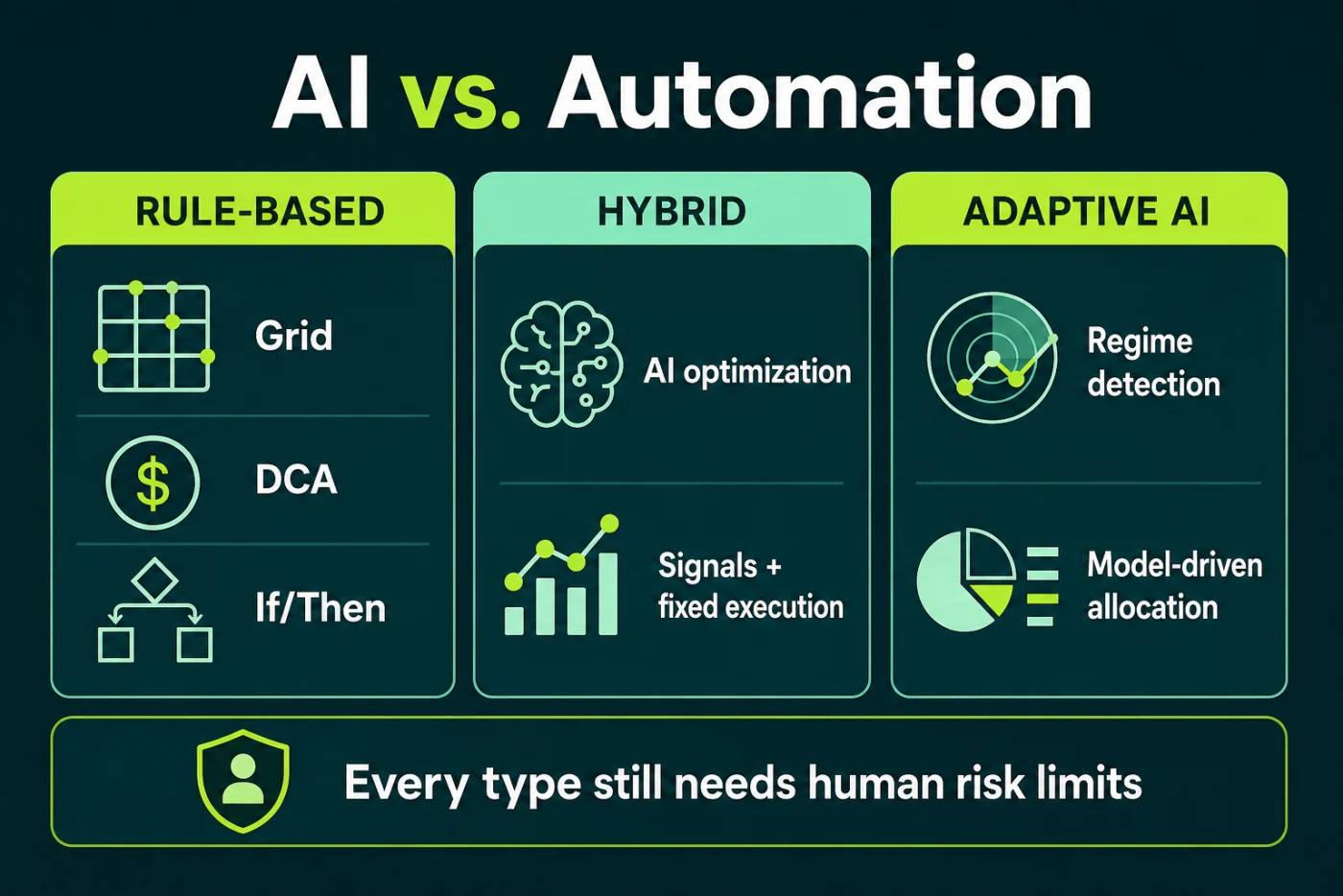 AI vs. Automation

RULE-BASED

Grid

$

DCA

If/Then

HYBRID

AI optimization

Signals + fixed execution

ADAPTIVE AI

Regime detection

Model-driven allocation

Every type still needs human risk limits